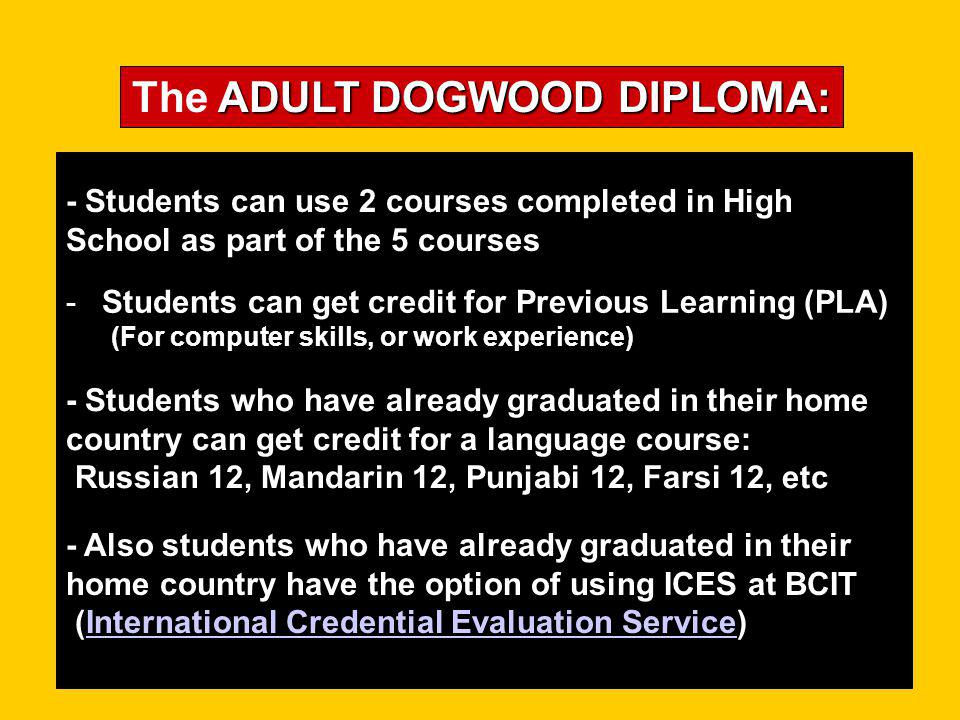 The ADULT DOGWOOD DIPLOMA:

- Students can use 2 courses completed in High School as part of the 5 courses

- Students can get credit for Previous Learning (PLA) (For computer skills, or work experience)

- Students who have already graduated in their home country can get credit for a language course: Russian 12, Mandarin 12, Punjabi 12, Farsi 12, etc

- Also students who have already graduated in their home country have the option of using ICES at BCIT (International Credential Evaluation Service)